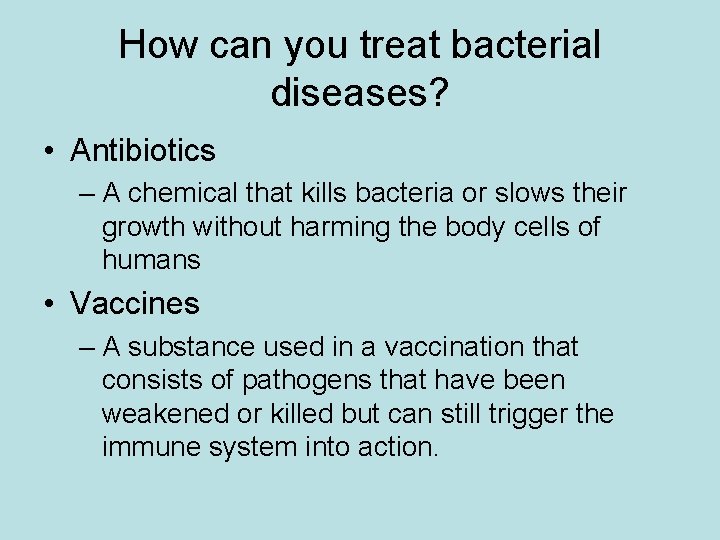 How can you treat bacterial diseases?

• Antibiotics

– A chemical that kills bacteria or slows their growth without harming the body cells of humans

• Vaccines

– A substance used in a vaccination that consists of pathogens that have been weakened or killed but can still trigger the immune system into action.